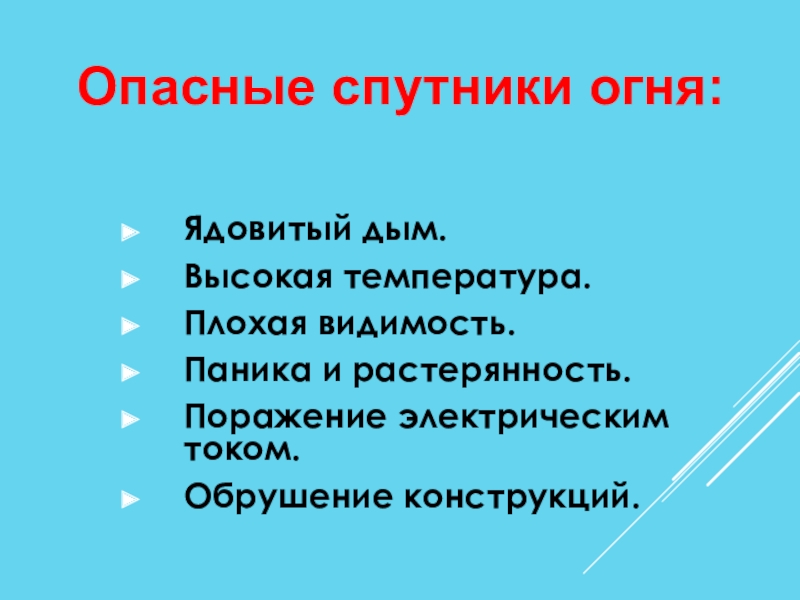 Опасные спутники огня:

- Ядовитый дым.
- Высокая температура.
- Плохая видимость.
- Паника и растерянность.
- Поражение электрическим током.
- Обрушение конструкций.